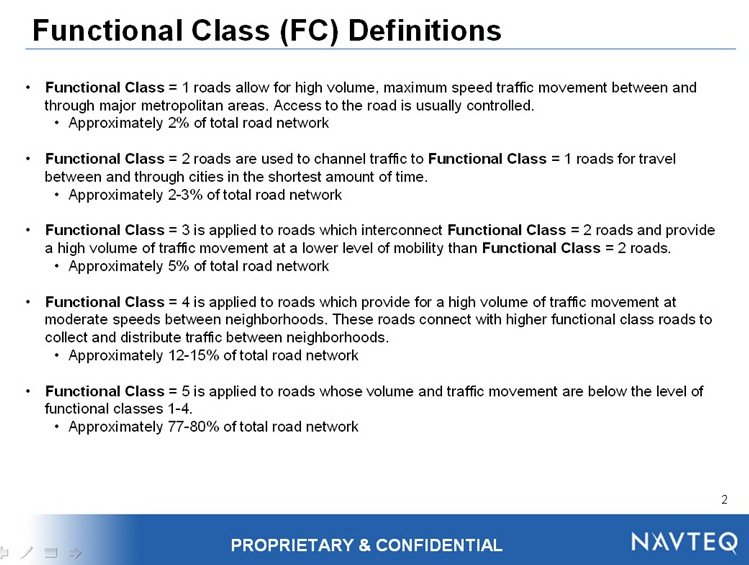 Functional Class (FC) Definitions

• Functional Class = 1 roads allow for high volume, maximum speed traffic movement between and through major metropolitan areas. Access to the road is usually controlled.
  • Approximately 2% of total road network

• Functional Class = 2 roads are used to channel traffic to Functional Class = 1 roads for travel between and through cities in the shortest amount of time.
  • Approximately 2-3% of total road network

• Functional Class = 3 is applied to roads which interconnect Functional Class = 2 roads and provide a high volume of traffic movement at a lower level of mobility than Functional Class = 2 roads.
  • Approximately 5% of total road network

• Functional Class = 4 is applied to roads which provide for a high volume of traffic movement at moderate speeds between neighborhoods. These roads connect with higher functional class roads to collect and distribute traffic between neighborhoods.
  • Approximately 12-15% of total road network

• Functional Class = 5 is applied to roads whose volume and traffic movement are below the level of functional classes 1-4.
  • Approximately 77-80% of total road network

2

PROPRIETARY & CONFIDENTIAL

NAVTEQ